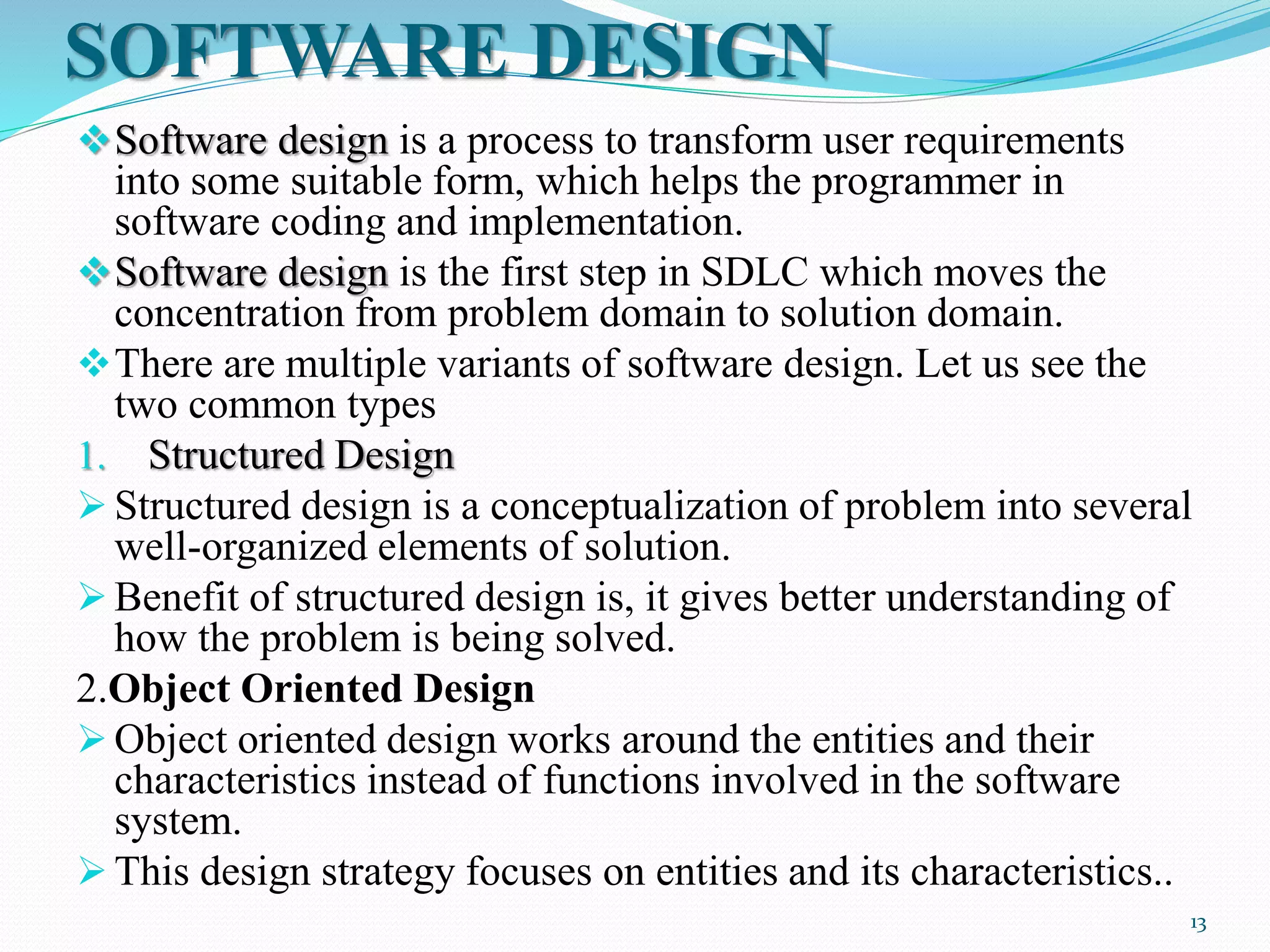 SOFTWARE DESIGN

❖ Software design is a process to transform user requirements into some suitable form, which helps the programmer in software coding and implementation.

❖ Software design is the first step in SDLC which moves the concentration from problem domain to solution domain.

❖ There are multiple variants of software design. Let us see the two common types

1. Structured Design

➢ Structured design is a conceptualization of problem into several well-organized elements of solution.

➢ Benefit of structured design is, it gives better understanding of how the problem is being solved.

2.Object Oriented Design

➢ Object oriented design works around the entities and their characteristics instead of functions involved in the software system.

➢ This design strategy focuses on entities and its characteristics..

13